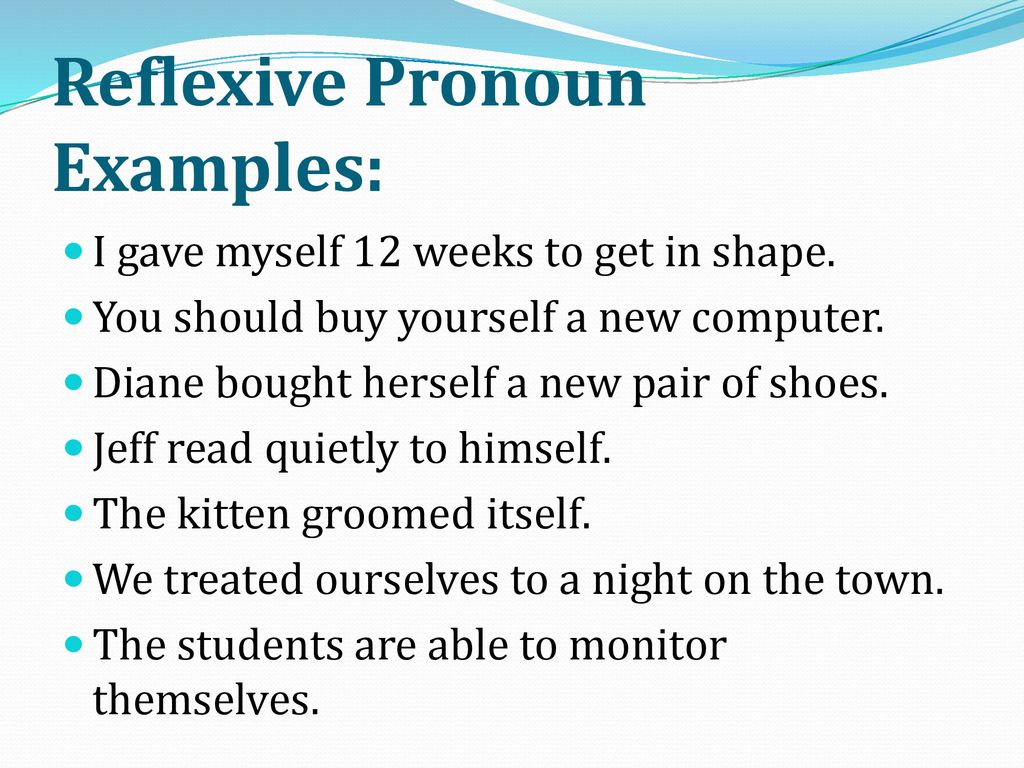 Reflexive Pronoun Examples:

- I gave myself 12 weeks to get in shape.
- You should buy yourself a new computer.
- Diane bought herself a new pair of shoes.
- Jeff read quietly to himself.
- The kitten groomed itself.
- We treated ourselves to a night on the town.
- The students are able to monitor themselves.